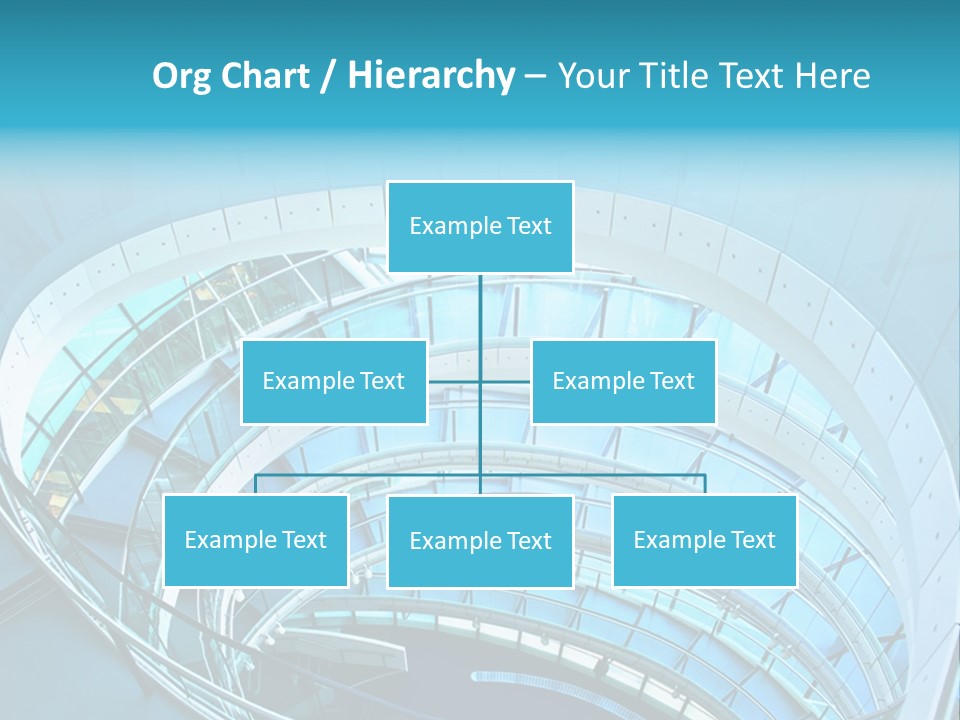 Org Chart / Hierarchy – Your Title Text Here

Example Text

Example Text

Example Text

Example Text

Example Text

Example Text